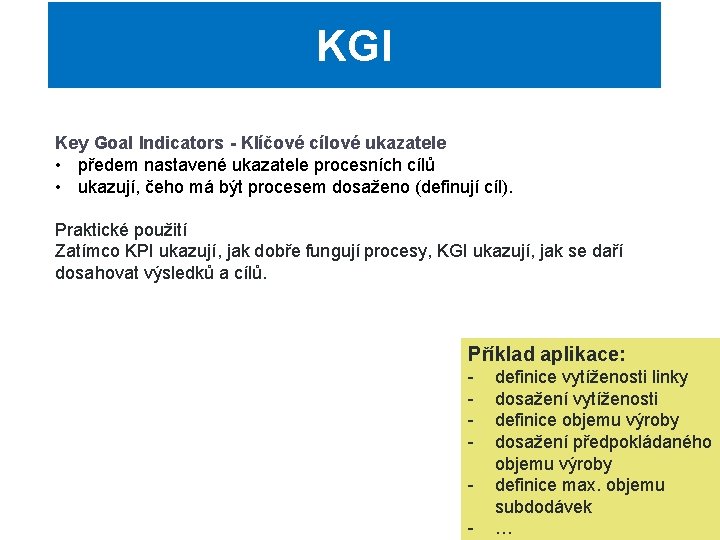 KGI

Key Goal Indicators - Klíčové cílové ukazatele
• předem nastavené ukazatele procesních cílů
• ukazují, čeho má být procesem dosaženo (definují cíl).

Praktické použití
Zatímco KPI ukazují, jak dobře fungují procesy, KGI ukazují, jak se daří dosahovat výsledků a cílů.

Příklad aplikace:
- definice vytíženosti linky
- dosažení vytíženosti
- definice objemu výroby
- dosažení předpokládaného objemu výroby
- definice max. objemu subdodávek
- …